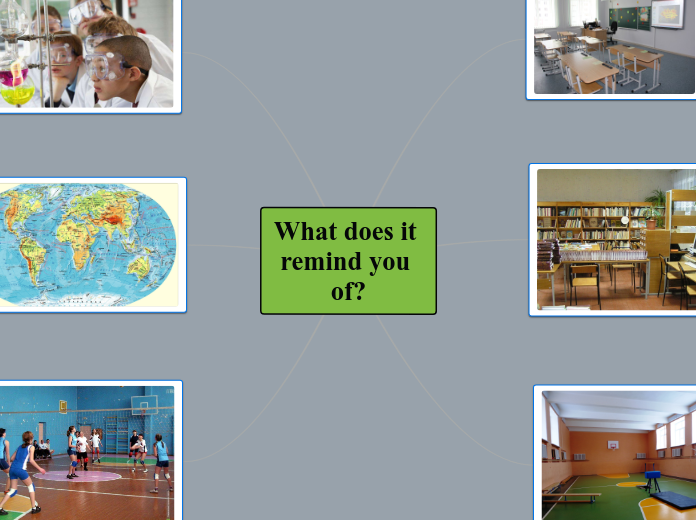 What does it remind you of?